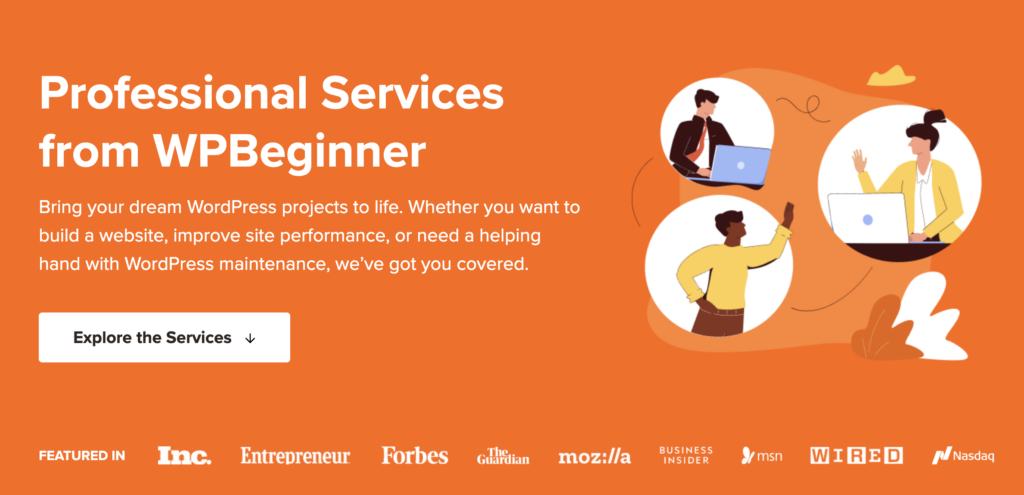 Professional Services from WPBeginner

Bring your dream WordPress projects to life. Whether you want to build a website, improve site performance, or need a helping hand with WordPress maintenance, we've got you covered.

Explore the Services ↓

FEATURED IN Inc. Entrepreneur Forbes The Guardian moz://a BUSINESS INSIDER msn WIRED Nasdaq